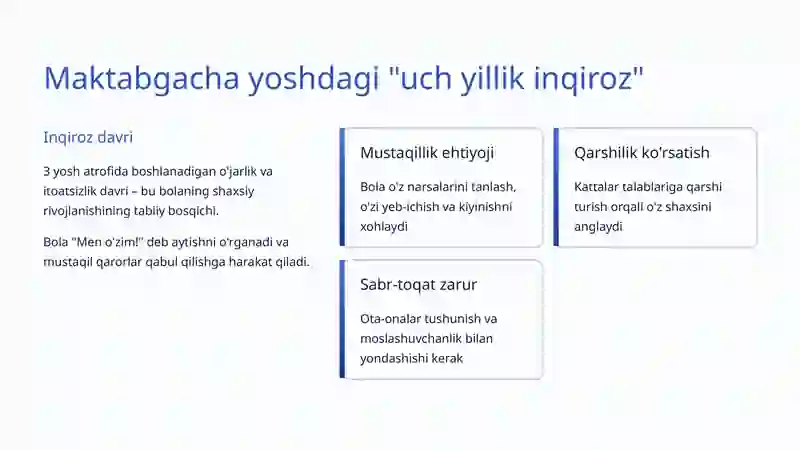 Maktabgacha yoshdagi "uch yillik inqiroz"

Inqiroz davri

3 yosh atrofida boshlanadigan o'jarlik va itoatsizlik davri – bu bolaning shaxsiy rivojlanishining tabiiy bosqichi.

Bola "Men o'zim!" deb aytishni o'rganadi va mustaqil qarorlar qabul qilishga harakat qiladi.

Mustaqillik ehtiyoji

Bola o'z narsalarini tanlash, o'zi yeb-ichish va kiyinishni xohlaydi

Qarshilik ko'rsatish

Kattalar talablariga qarshi turish orqali o'z shaxsini anglaydi

Sabr-toqat zarur

Ota-onalar tushunish va moslashuvchanlik bilan yondashishi kerak